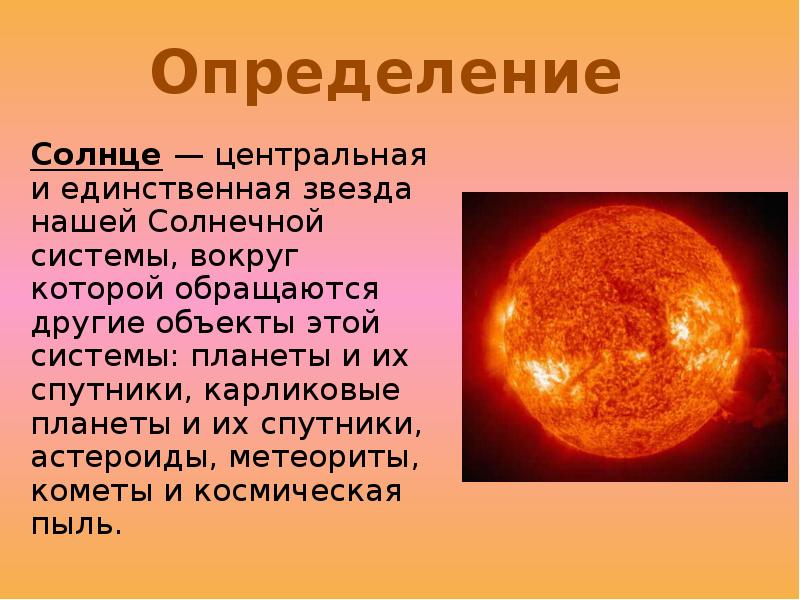 Определение

Солнце — центральная и единственная звезда нашей Солнечной системы, вокруг которой обращаются другие объекты этой системы: планеты и их спутники, карликовые планеты и их спутники, астероиды, метеориты, кометы и космическая пыль.